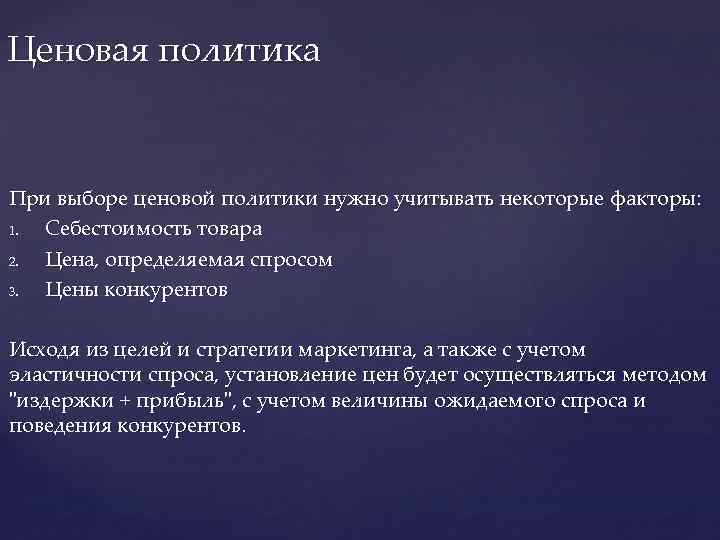 Ценовая политика

При выборе ценовой политики нужно учитывать некоторые факторы:
1. Себестоимость товара
2. Цена, определяемая спросом
3. Цены конкурентов

Исходя из целей и стратегии маркетинга, а также с учетом эластичности спроса, установление цен будет осуществляться методом "издержки + прибыль", с учетом величины ожидаемого спроса и поведения конкурентов.